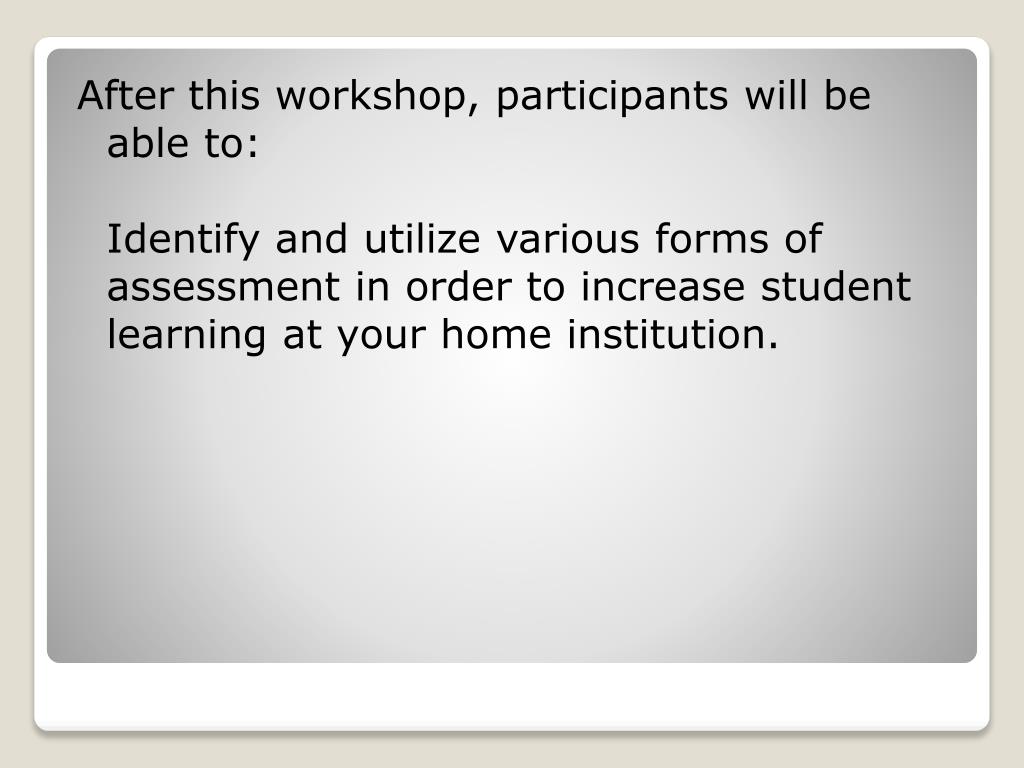 After this workshop, participants will be able to:

Identify and utilize various forms of assessment in order to increase student learning at your home institution.